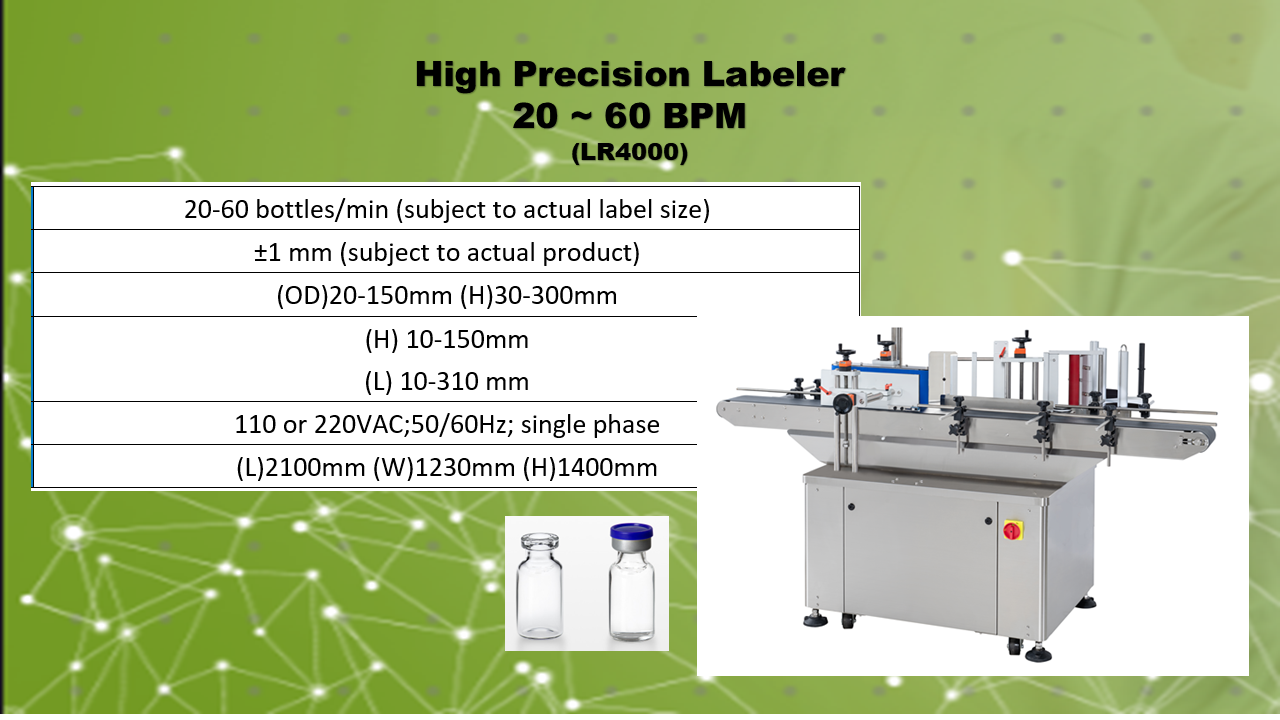 High Precision Labeler
20 ~ 60 BPM
(LR4000)

| 20-60 bottles/min (subject to actual label size) |
|---|
| ±1 mm (subject to actual product) |
| (OD)20-150mm (H)30-300mm |
| (H) 10-150mm (L) 10-310 mm |
| 110 or 220VAC;50/60Hz; single phase |
| (L)2100mm (W)1230mm (H)1400mm |